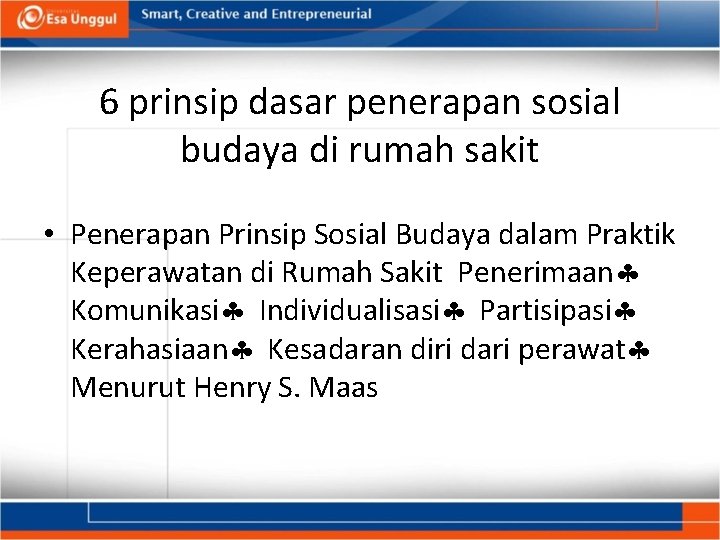 Esa Unggul

Smart, Creative and Entrepreneurial

6 prinsip dasar penerapan sosial budaya di rumah sakit

• Penerapan Prinsip Sosial Budaya dalam Praktik Keperawatan di Rumah Sakit Penerimaan♣ Komunikasi♣ Individualisasi♣ Partisipasi♣ Kerahasiaan♣ Kesadaran diri dari perawat♣ Menurut Henry S. Maas